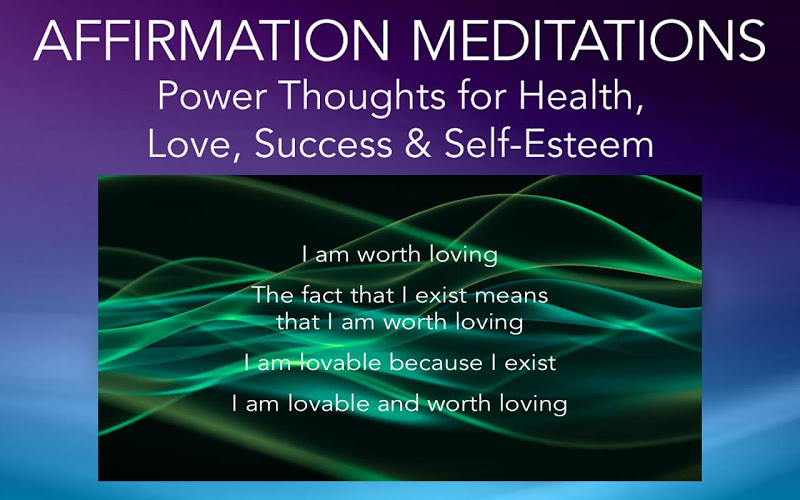 AFFIRMATION MEDITATIONS
Power Thoughts for Health, Love, Success & Self-Esteem

I am worth loving

The fact that I exist means that I am worth loving

I am lovable because I exist

I am lovable and worth loving